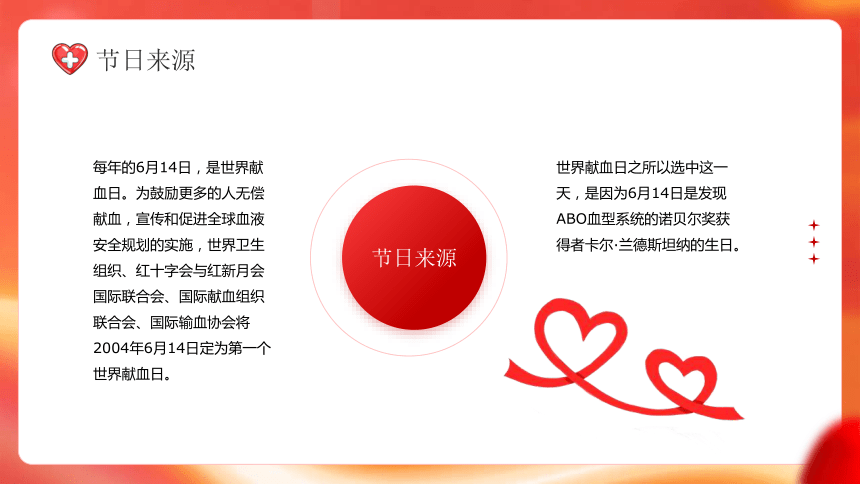 节日来源

每年的6月14日，是世界献血日。为鼓励更多的人无偿献血，宣传和促进全球血液安全规划的实施，世界卫生组织、红十字会与红新月会国际联合会、国际献血组织联合会、国际输血协会将2004年6月14日定为第一个世界献血日。

节日来源

世界献血日之所以选中这一天，是因为6月14日是发现ABO血型系统的诺贝尔奖获得者卡尔·兰德斯坦纳的生日。